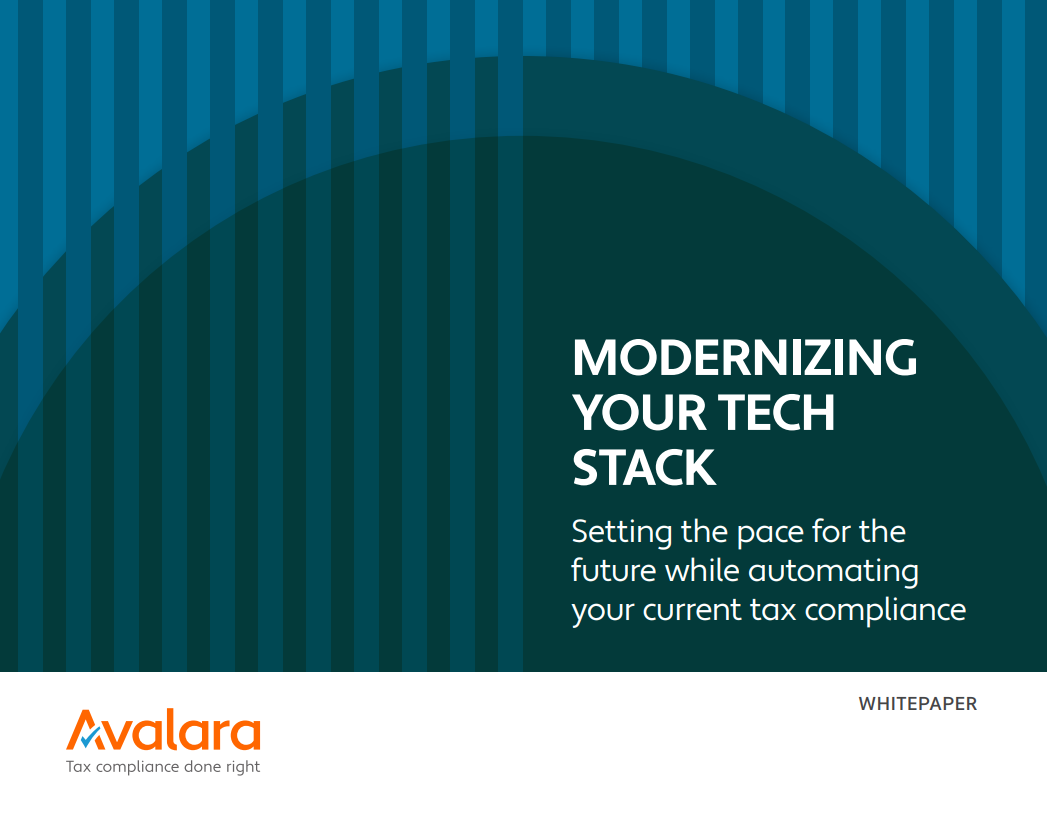 MODERNIZING YOUR TECH STACK

Setting the pace for the future while automating your current tax compliance

WHITEPAPER

Avalara
Tax compliance done right